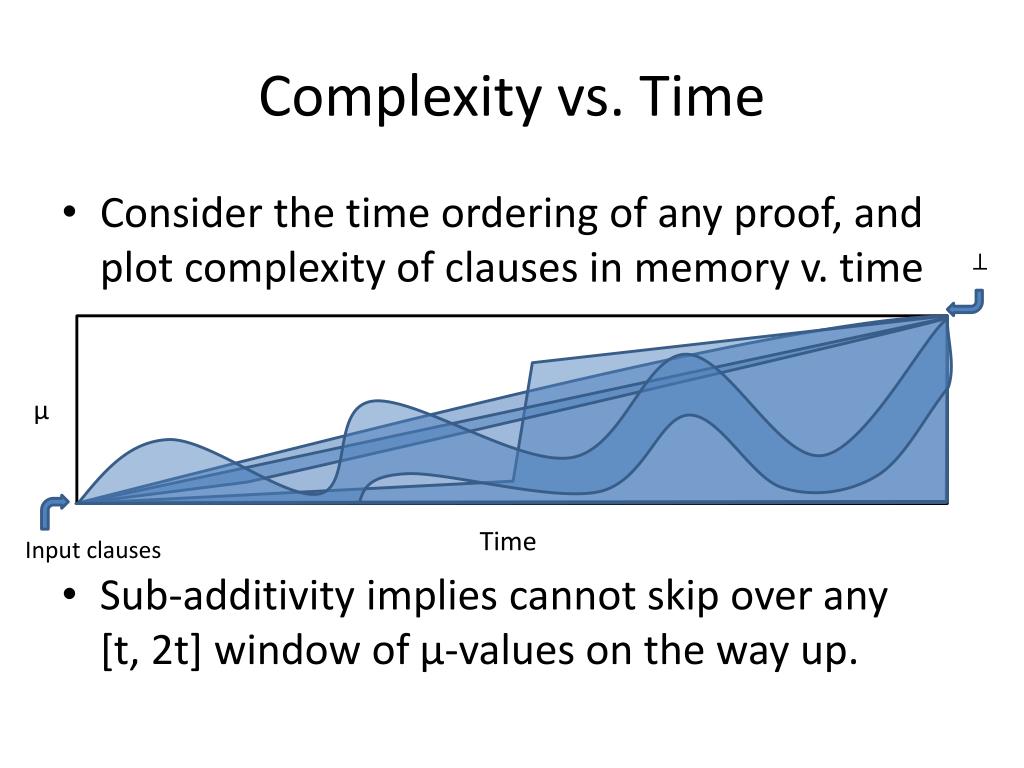 Complexity vs. Time

• Consider the time ordering of any proof, and plot complexity of clauses in memory v. time

⊥

μ

Input clauses

Time

• Sub-additivity implies cannot skip over any [t, 2t] window of μ-values on the way up.